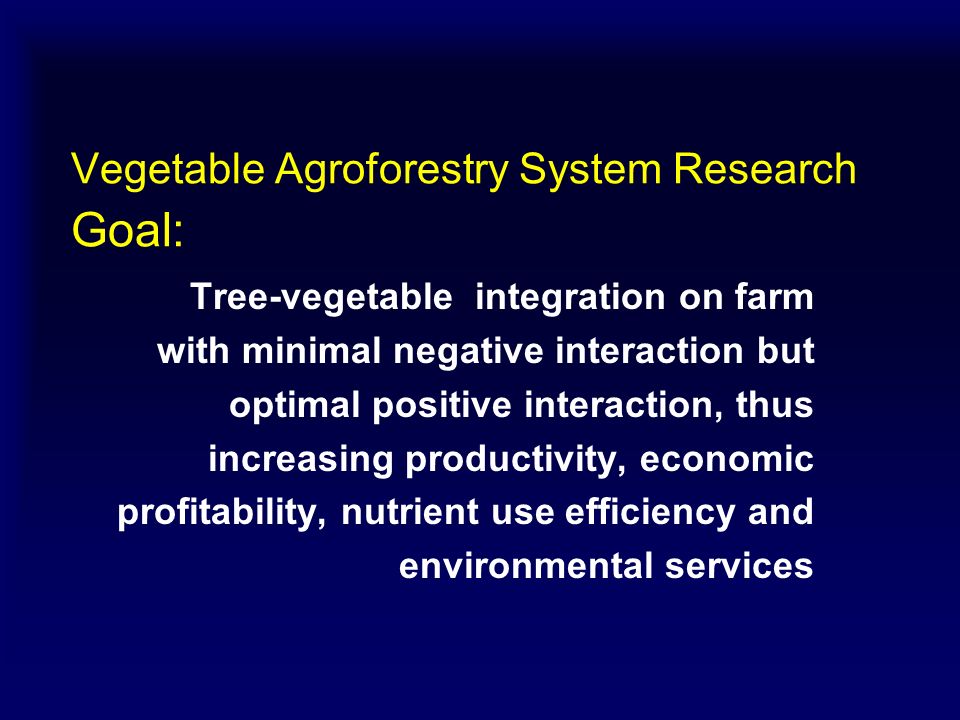 Vegetable Agroforestry System Research
Goal:

Tree-vegetable integration on farm with minimal negative interaction but optimal positive interaction, thus increasing productivity, economic profitability, nutrient use efficiency and environmental services